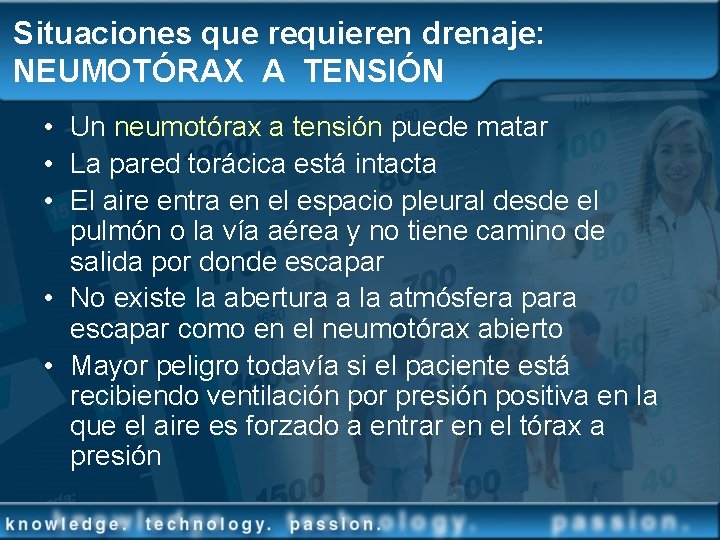 Situaciones que requieren drenaje:
NEUMOTÓRAX A TENSIÓN

• Un neumotórax a tensión puede matar
• La pared torácica está intacta
• El aire entra en el espacio pleural desde el pulmón o la vía aérea y no tiene camino de salida por donde escapar
• No existe la abertura a la atmósfera para escapar como en el neumotórax abierto
• Mayor peligro todavía si el paciente está recibiendo ventilación por presión positiva en la que el aire es forzado a entrar en el tórax a presión

knowledge. technology. passion.